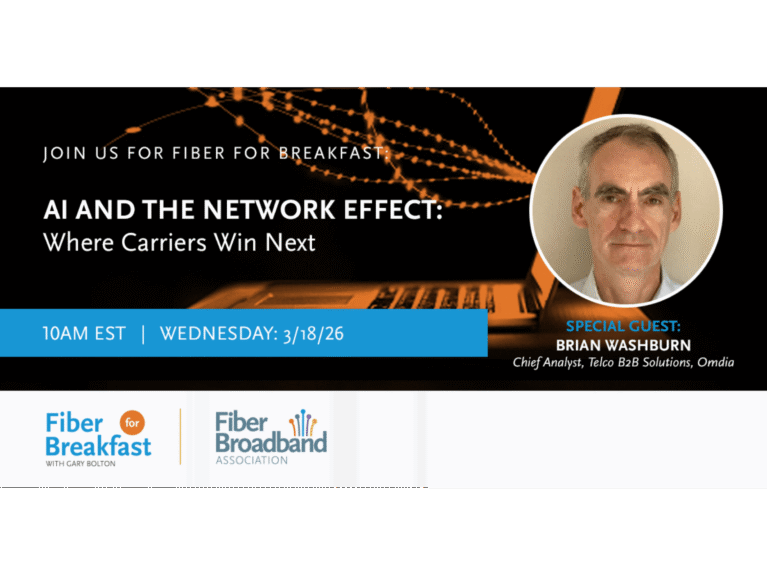 JOIN US FOR FIBER FOR BREAKFAST:

AI AND THE NETWORK EFFECT:
Where Carriers Win Next

10AM EST | WEDNESDAY: 3/18/26

SPECIAL GUEST:
BRIAN WASHBURN
Chief Analyst, Telco B2B Solutions, Omdia

Fiber for Breakfast
WITH GARY BOLTON

Fiber Broadband
ASSOCIATION